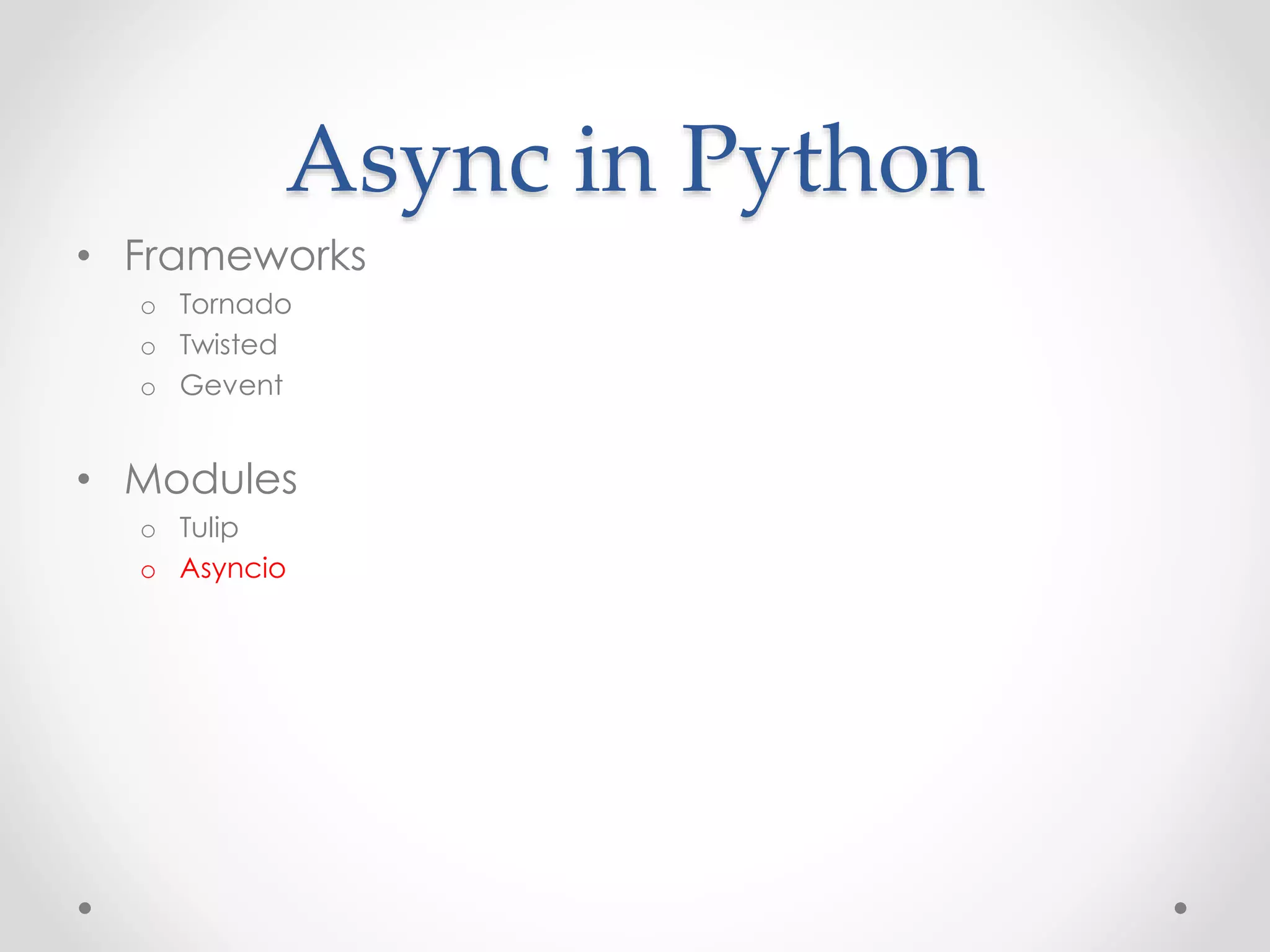 Async in Python

• Frameworks
  o Tornado
  o Twisted
  o Gevent

• Modules
  o Tulip
  o Asyncio